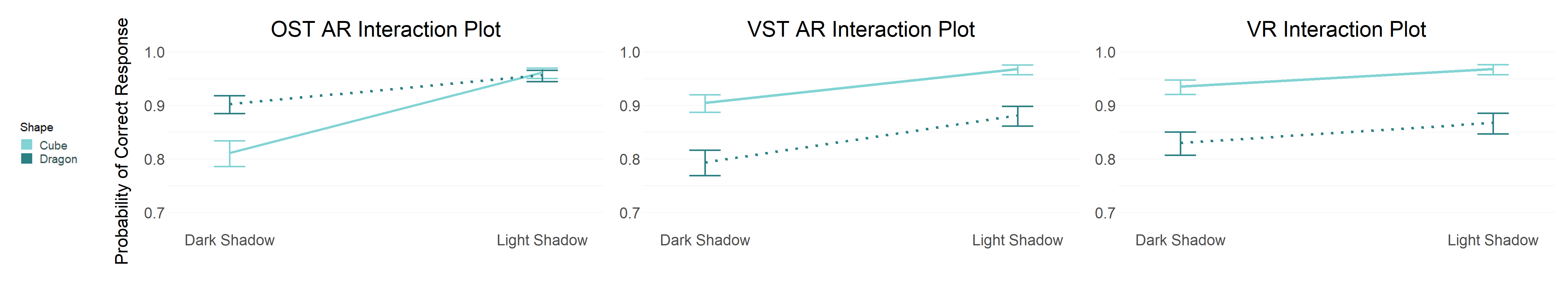 Shape
Cube
Dragon

Probability of Correct Response

OST AR Interaction Plot
1.0
0.9
0.8
0.7
Dark Shadow
Light Shadow

VST AR Interaction Plot
1.0
0.9
0.8
0.7
Dark Shadow
Light Shadow

VR Interaction Plot
1.0
0.9
0.8
0.7
Dark Shadow
Light Shadow